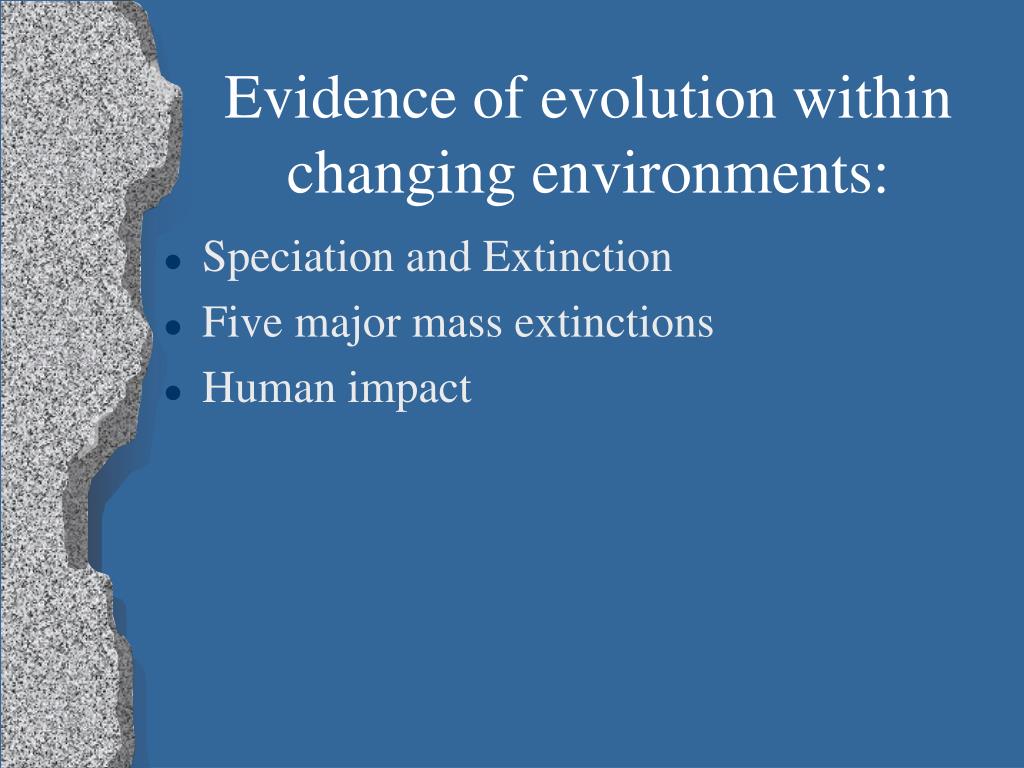 Evidence of evolution within changing environments:

- Speciation and Extinction
- Five major mass extinctions
- Human impact